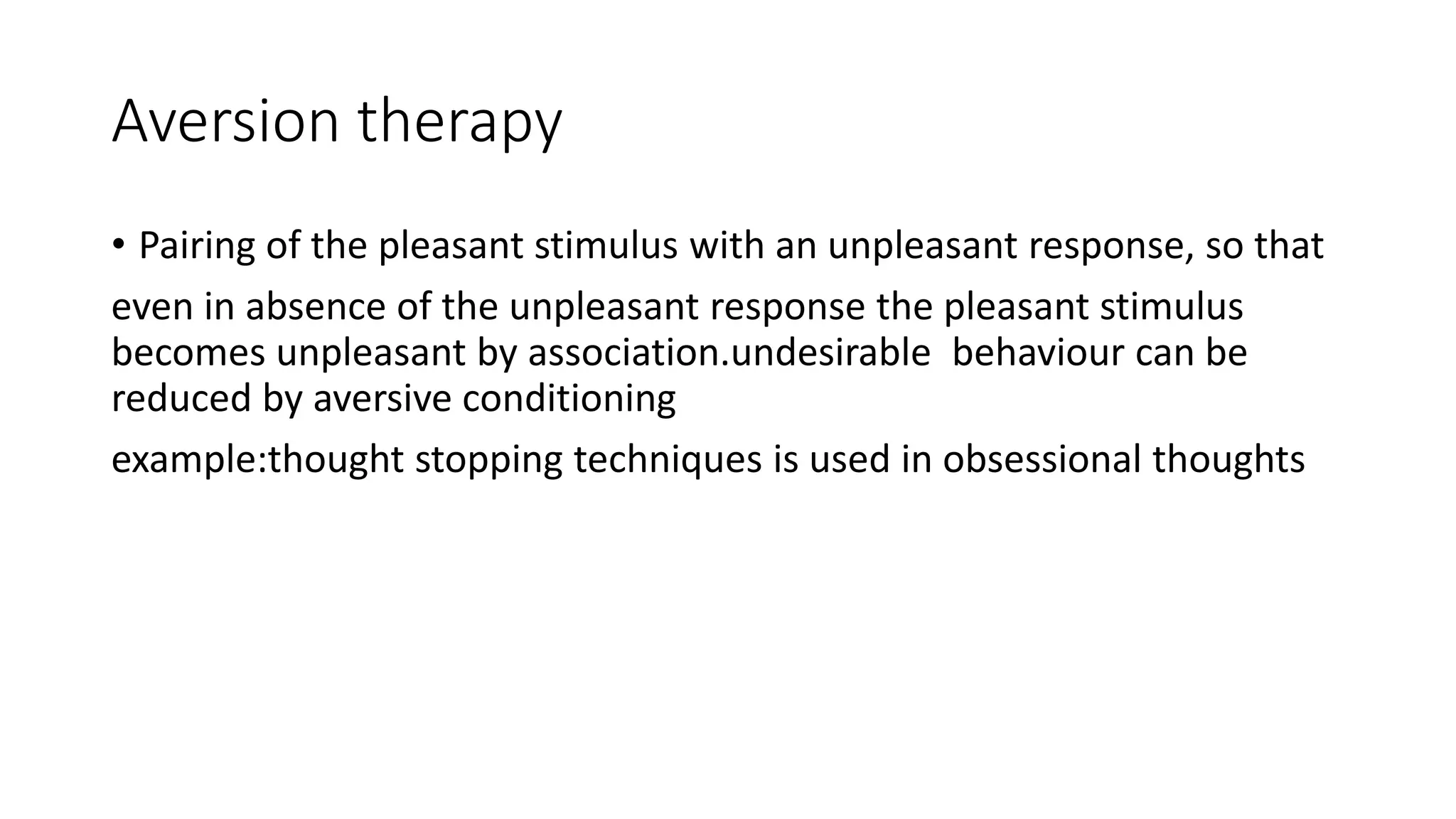 Aversion therapy

• Pairing of the pleasant stimulus with an unpleasant response, so that

even in absence of the unpleasant response the pleasant stimulus becomes unpleasant by association.undesirable  behaviour can be reduced by aversive conditioning

example:thought stopping techniques is used in obsessional thoughts